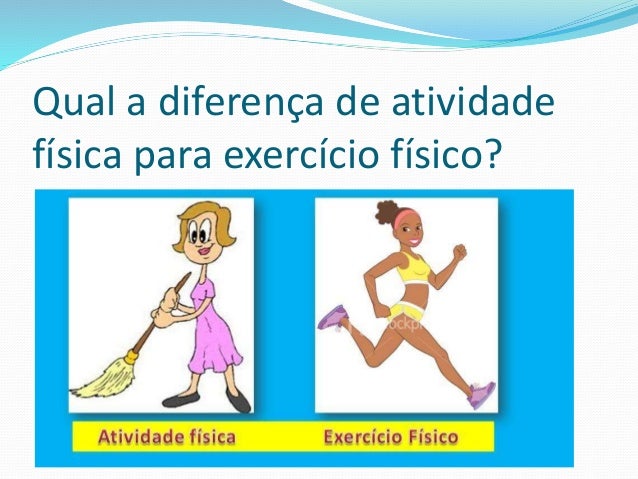 Qual a diferença de atividade física para exercício físico?

Atividade física

Exercício Físico